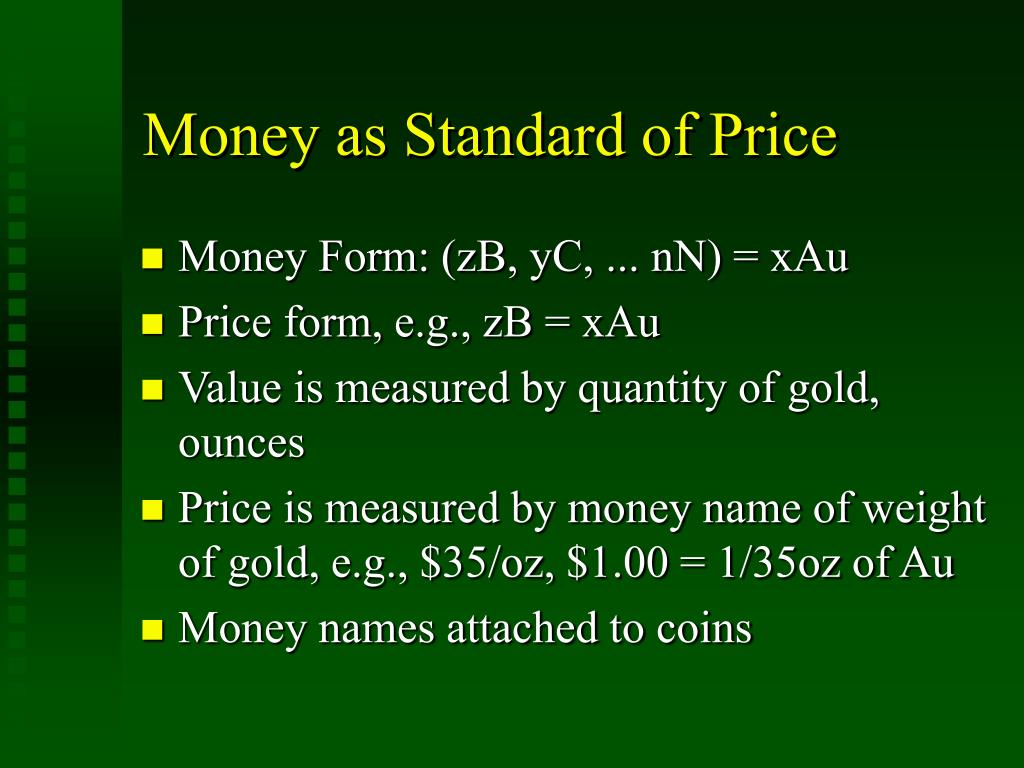 Money as Standard of Price

- Money Form: (zB, yC, ... nN) = xAu
- Price form, e.g., zB = xAu
- Value is measured by quantity of gold, ounces
- Price is measured by money name of weight of gold, e.g., \$35/oz, \$1.00 = 1/35oz of Au
- Money names attached to coins